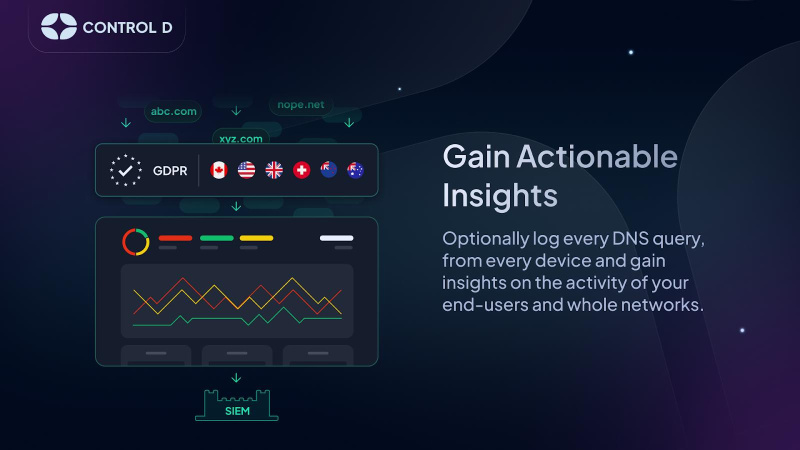 CONTROL D

abc.com

nope.net

xyz.com

GDPR

SIEM

Gain Actionable Insights

Optionally log every DNS query, from every device and gain insights on the activity of your end-users and whole networks.